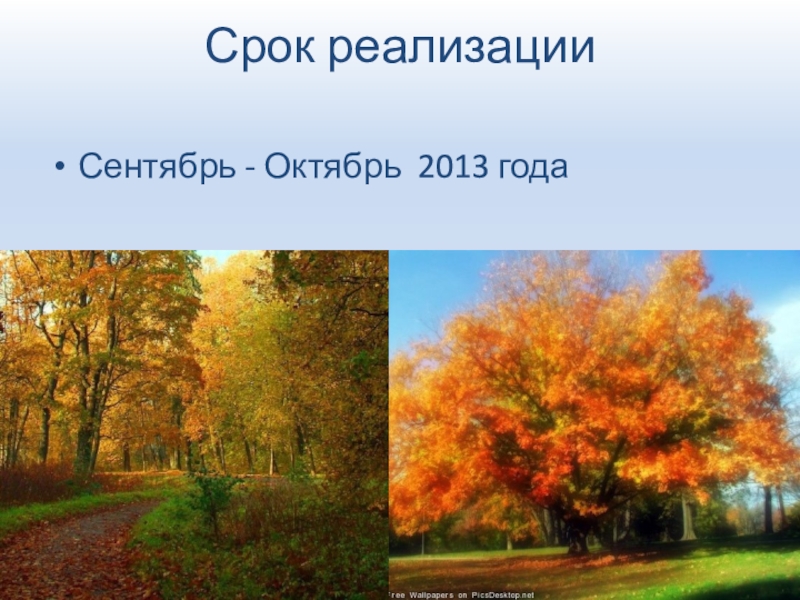 Срок реализации

• Сентябрь - Октябрь 2013 года

Free Wallpapers on PicsDesktop.net